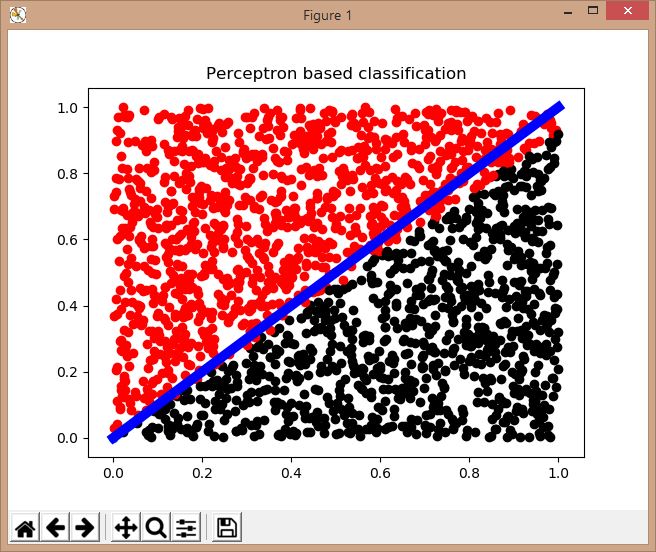 Figure 1

Perceptron based classification

1.0
0.8
0.6
0.4
0.2
0.0

0.0
0.2
0.4
0.6
0.8
1.0